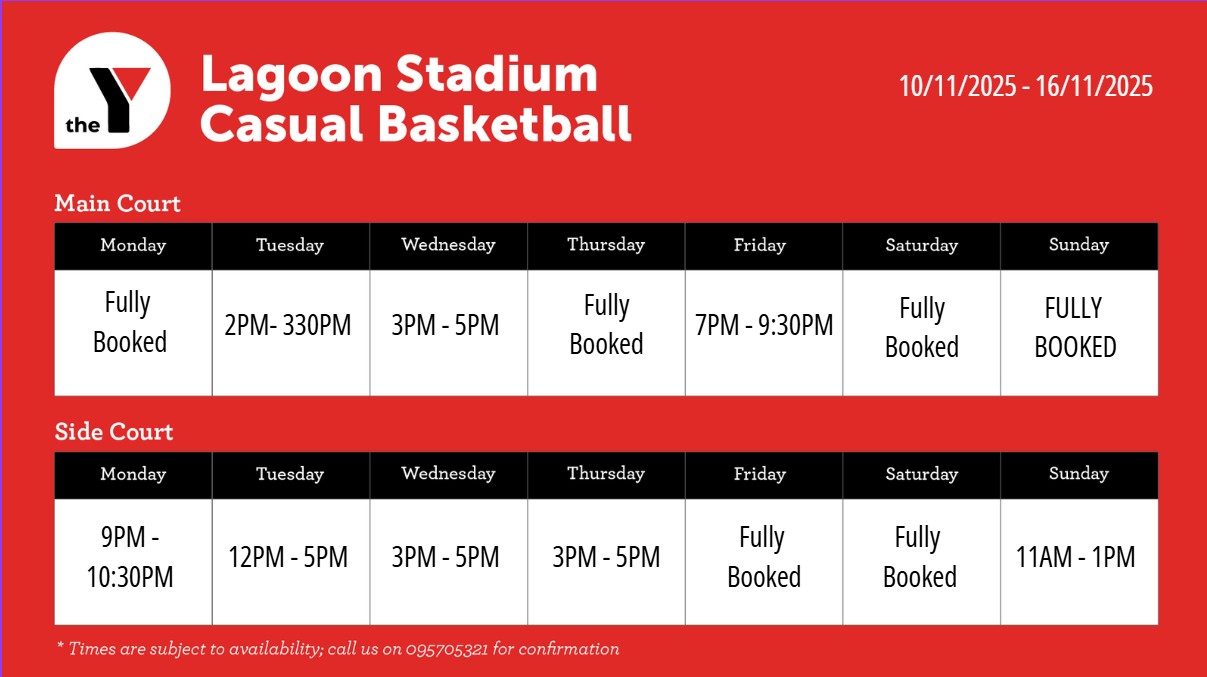 the Y

Lagoon Stadium
Casual Basketball

10/11/2025 - 16/11/2025

Main Court

| Monday | Tuesday | Wednesday | Thursday | Friday | Saturday | Sunday |
|---|---|---|---|---|---|---|
| Fully Booked | 2PM- 330PM | 3PM - 5PM | Fully Booked | 7PM - 9:30PM | Fully Booked | FULLY BOOKED |

Side Court

| Monday | Tuesday | Wednesday | Thursday | Friday | Saturday | Sunday |
|---|---|---|---|---|---|---|
| 9PM - 10:30PM | 12PM - 5PM | 3PM - 5PM | 3PM - 5PM | Fully Booked | Fully Booked | 11AM - 1PM |

* Times are subject to availability; call us on 095705321 for confirmation